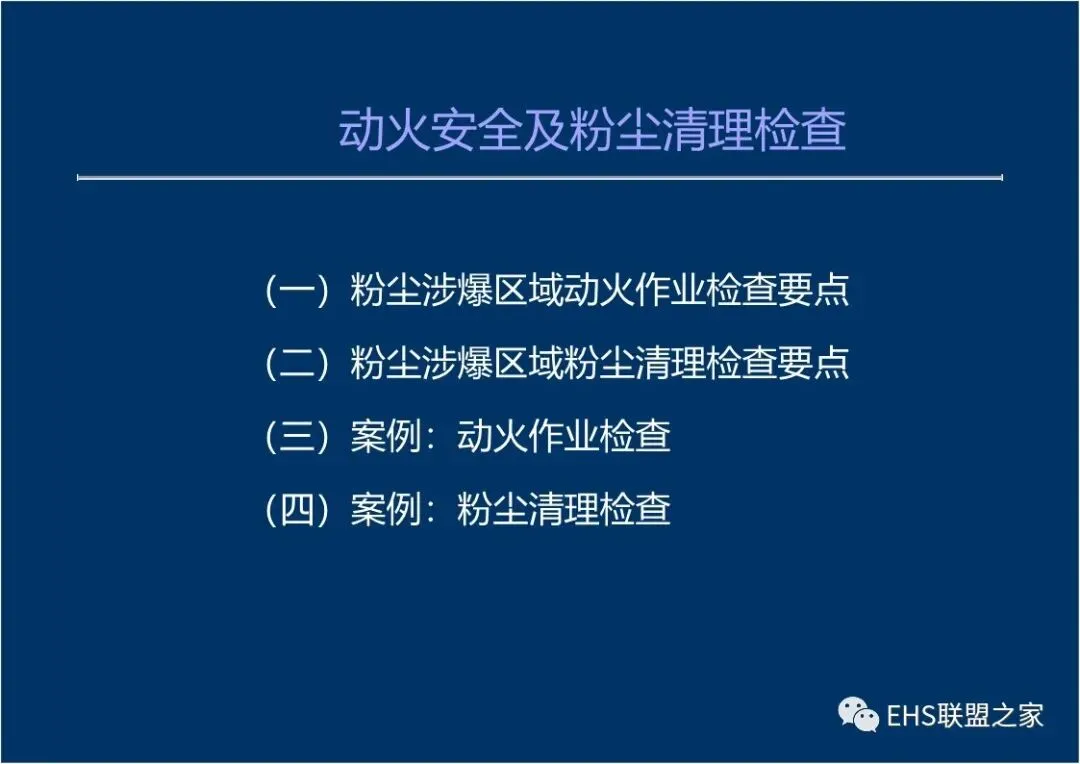 动火安全及粉尘清理检查

（一）粉尘涉爆区域动火作业检查要点

（二）粉尘涉爆区域粉尘清理检查要点

（三）案例：动火作业检查

（四）案例：粉尘清理检查

EHS联盟之家